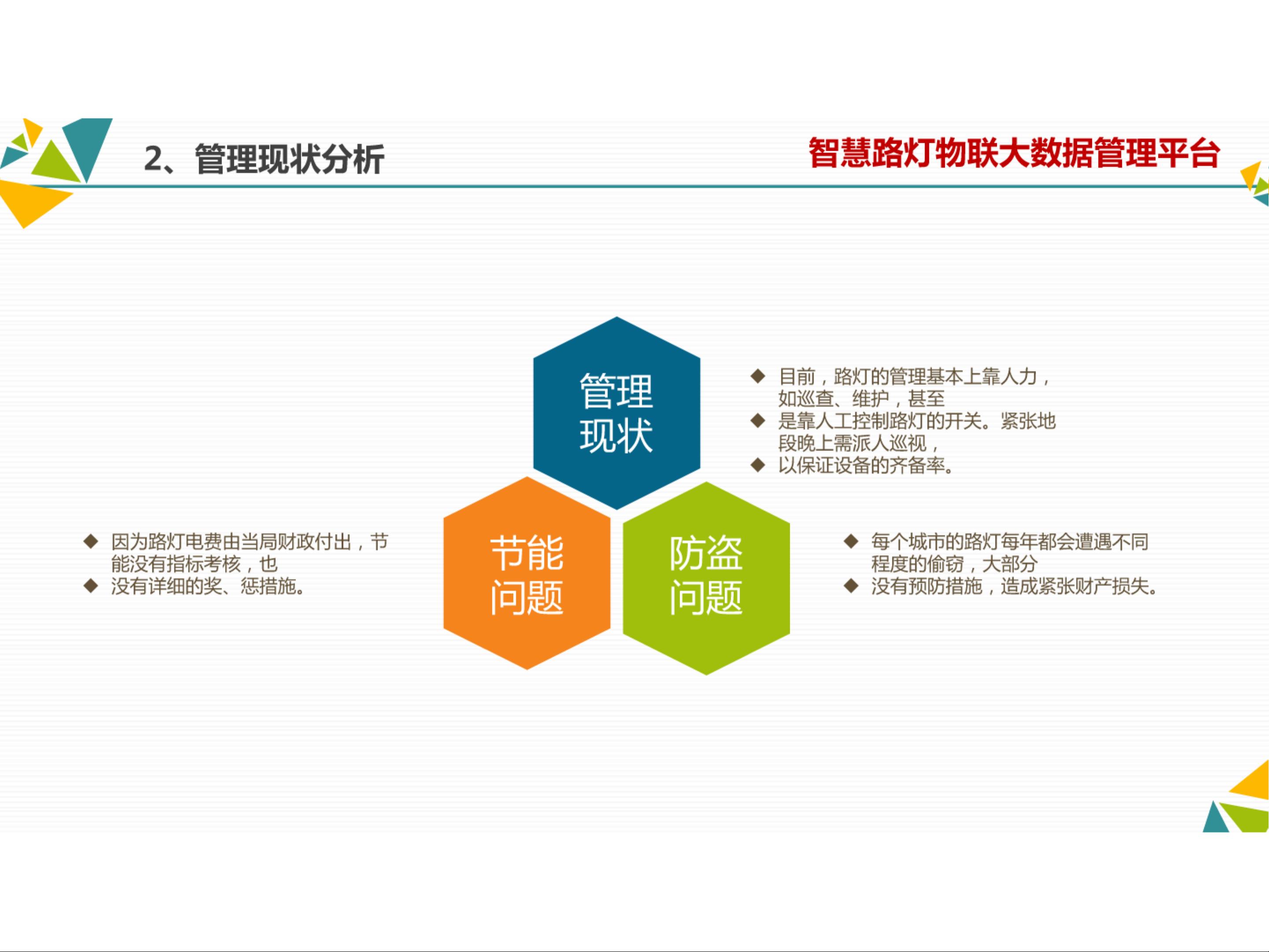 2、管理现状分析

智慧路灯物联大数据管理平台

管理现状

◆ 目前，路灯的管理基本上靠人力，如巡查、维护，甚至
◆ 是靠人工控制路灯的开关。紧张地段晚上需派人巡视，
◆ 以保证设备的齐备率。

节能问题

◆ 因为路灯电费由当局财政付出，节能没有指标考核，也
◆ 没有详细的奖、惩措施。

防盗问题

◆ 每个城市的路灯每年都会遭遇不同程度的偷窃，大部分
◆ 没有预防措施，造成紧张财产损失。